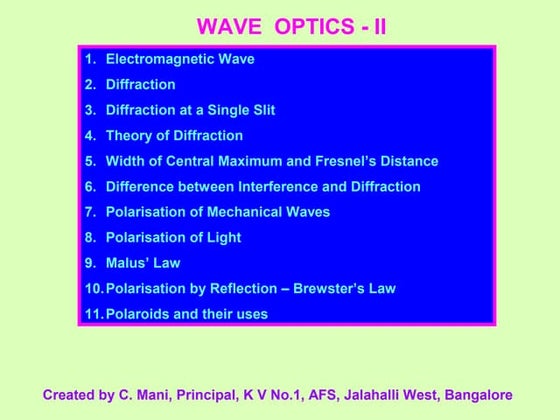 WAVE OPTICS - II

1. Electromagnetic Wave
2. Diffraction
3. Diffraction at a Single Slit
4. Theory of Diffraction
5. Width of Central Maximum and Fresnel's Distance
6. Difference between Interference and Diffraction
7. Polarisation of Mechanical Waves
8. Polarisation of Light
9. Malus' Law
10. Polarisation by Reflection – Brewster's Law
11. Polaroids and their uses

Created by C. Mani, Principal, K V No.1, AFS, Jalahalli West, Bangalore